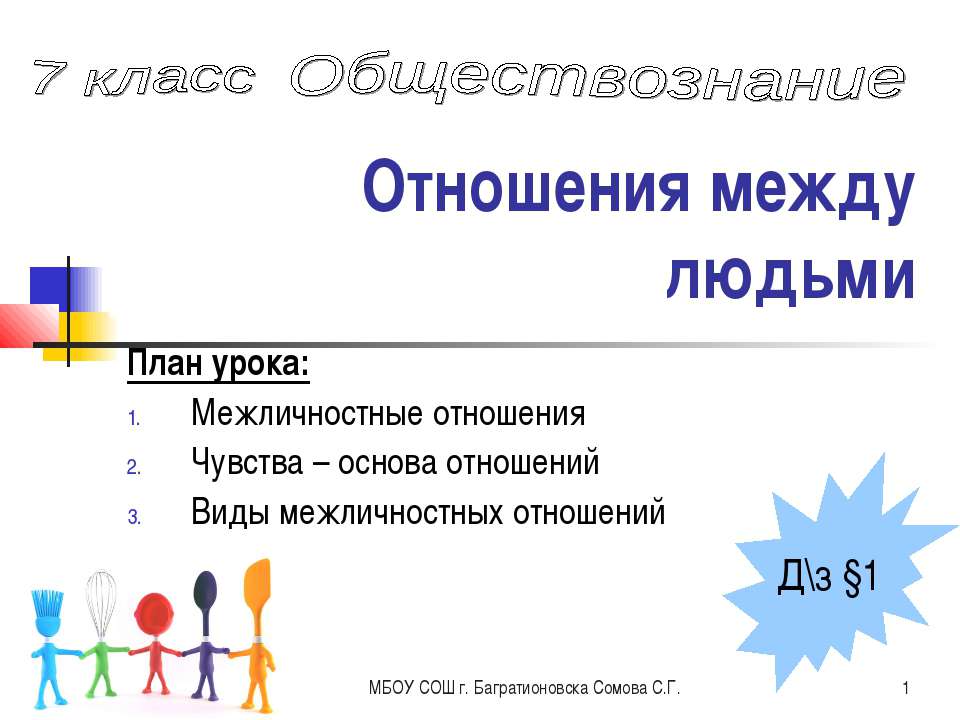 7 класс Обществознание

Отношения между людьми

План урока:

1. Межличностные отношения
2. Чувства – основа отношений
3. Виды межличностных отношений

Д\з §1

МБОУ СОШ г. Багратионовска Сомова С.Г.

1